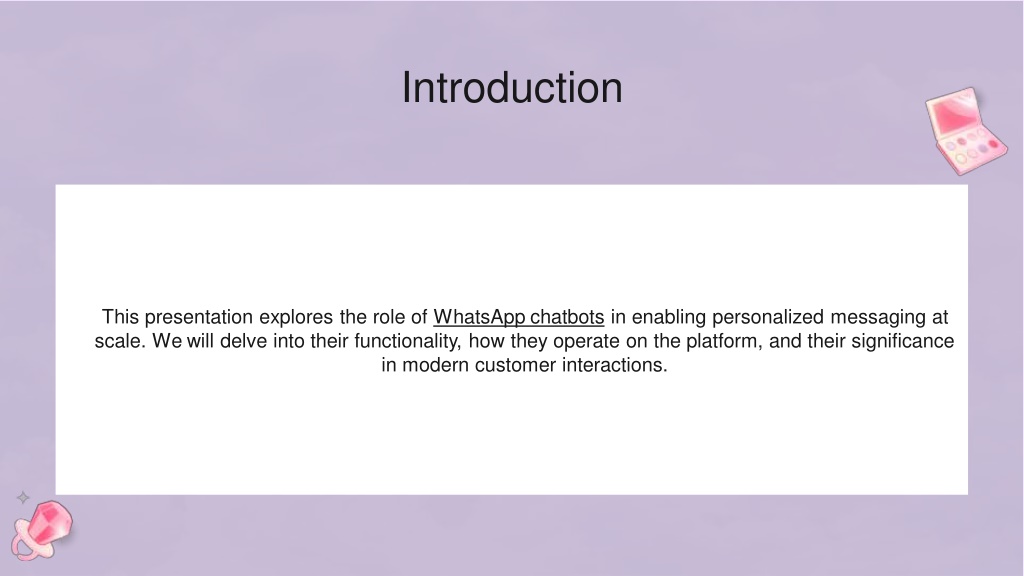 Introduction

This presentation explores the role of WhatsApp chatbots in enabling personalized messaging at scale. We will delve into their functionality, how they operate on the platform, and their significance in modern customer interactions.